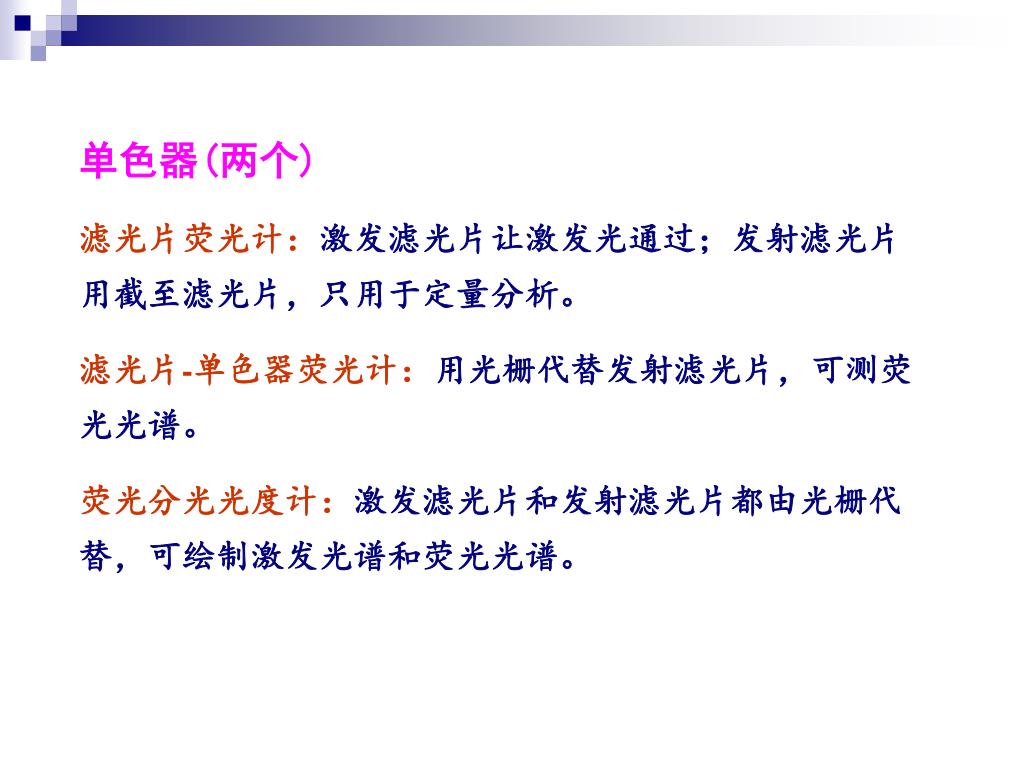 单色器(两个)

滤光片荧光计：激发滤光片让激发光通过；发射滤光片用截至滤光片，只用于定量分析。

滤光片-单色器荧光计：用光栅代替发射滤光片，可测荧光光谱。

荧光分光光度计：激发滤光片和发射滤光片都由光栅代替，可绘制激发光谱和荧光光谱。